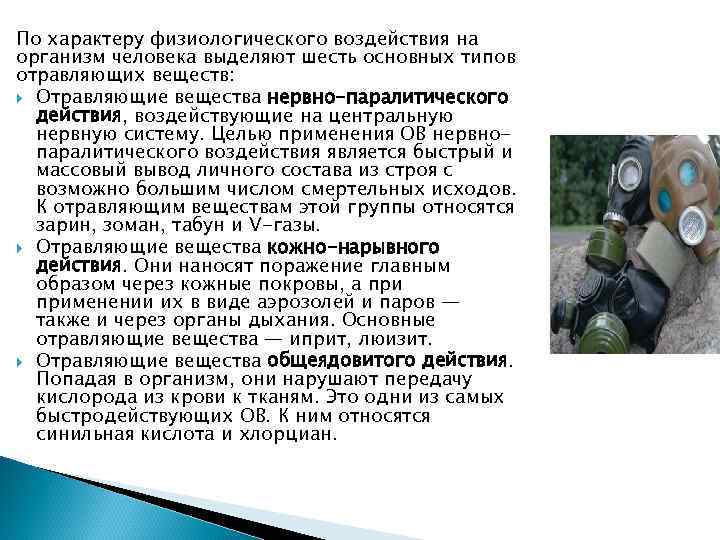 По характеру физиологического воздействия на организм человека выделяют шесть основных типов отравляющих веществ:

Отравляющие вещества нервно-паралитического действия, воздействующие на центральную нервную систему. Целью применения ОВ нервно-паралитического воздействия является быстрый и массовый вывод личного состава из строя с возможно большим числом смертельных исходов. К отравляющим веществам этой группы относятся зарин, зоман, табун и V-газы.

Отравляющие вещества кожно-нарывного действия. Они наносят поражение главным образом через кожные покровы, а при применении их в виде аэрозолей и паров — также и через органы дыхания. Основные отравляющие вещества — иприт, люизит.

Отравляющие вещества общеядовитого действия. Попадая в организм, они нарушают передачу кислорода из крови к тканям. Это одни из самых быстродействующих ОВ. К ним относятся синильная кислота и хлорциан.